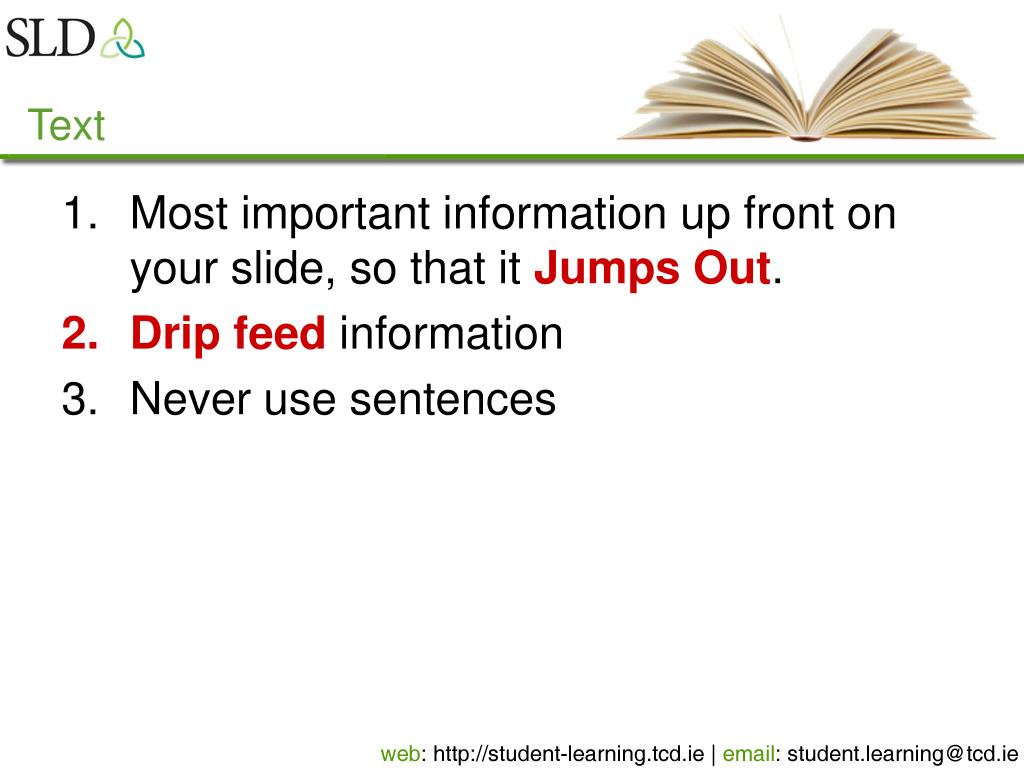 SLD

Text

1. Most important information up front on your slide, so that it Jumps Out.
2. Drip feed information
3. Never use sentences

web: http://student-learning.tcd.ie | email: student.learning@tcd.ie